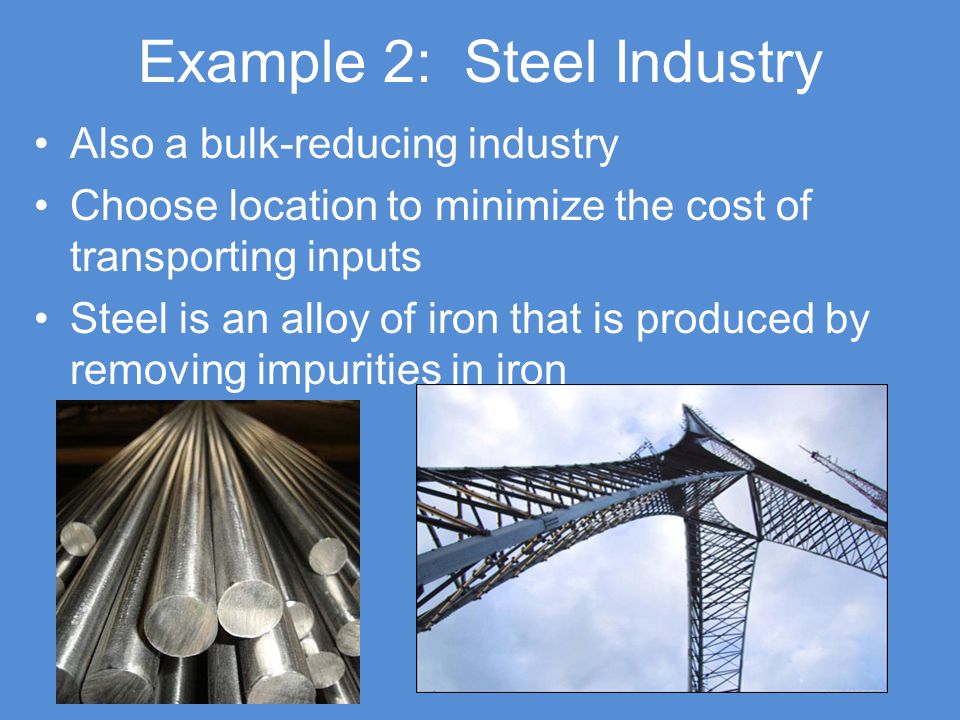 Example 2: Steel Industry

• Also a bulk-reducing industry
• Choose location to minimize the cost of transporting inputs
• Steel is an alloy of iron that is produced by removing impurities in iron